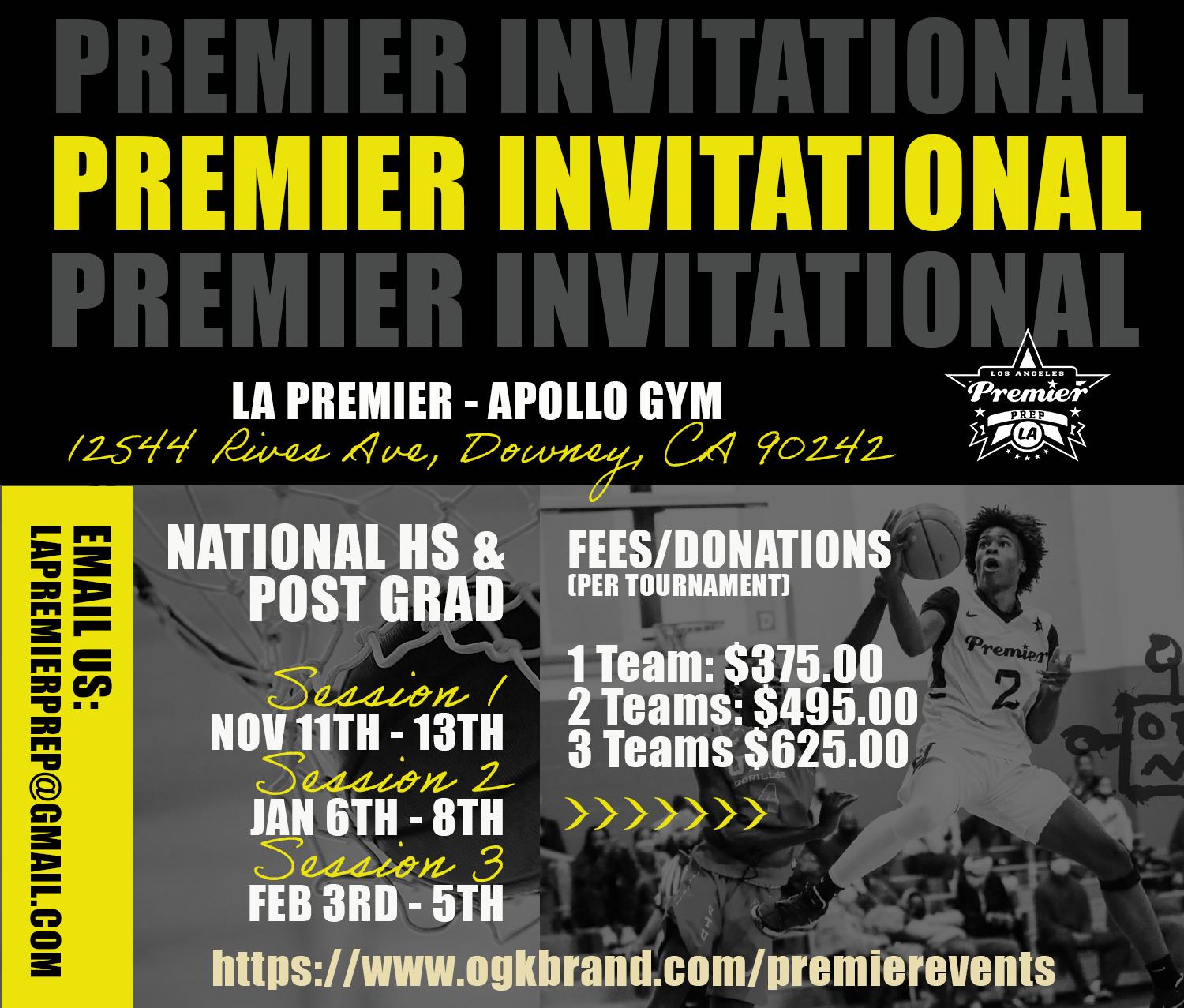 PREMIER INVITATIONAL
PREMIER INVITATIONAL
PREMIER INVITATIONAL

LA PREMIER - APOLLO GYM
12544 Rives Ave, Downey, CA 90242

LOS ANGELES
Premier
PREP
LA

EMAIL US:
LAPREMIERPREP@GMAIL.COM

NATIONAL HS & POST GRAD

Session 1
NOV 11TH - 13TH
Session 2
JAN 6TH - 8TH
Session 3
FEB 3RD - 5TH

FEES/DONATIONS
(PER TOURNAMENT)

1 Team: $375.00
2 Teams: $495.00
3 Teams $625.00

Premier
2

https://www.ogkbrand.com/premierevents